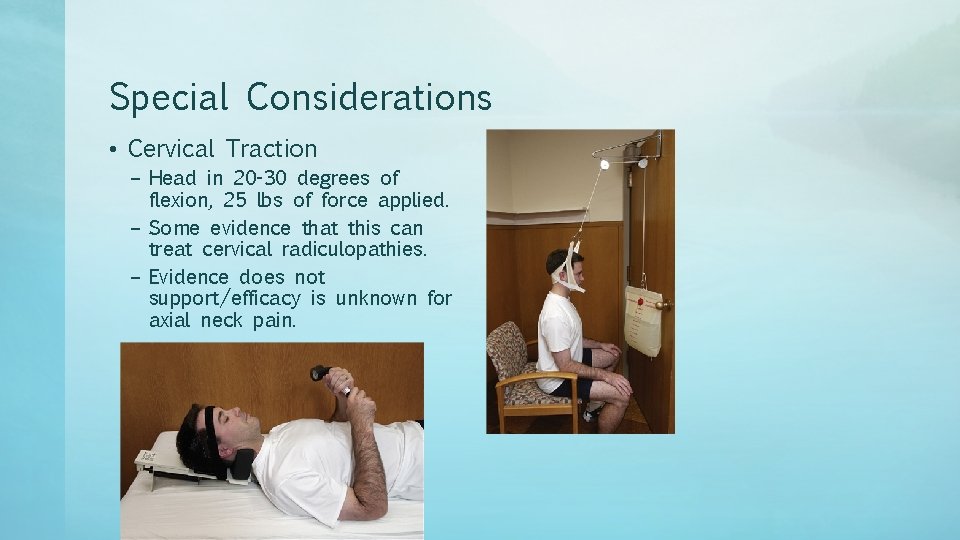 Special Considerations

• Cervical Traction
 – Head in 20-30 degrees of flexion, 25 lbs of force applied.
 – Some evidence that this can treat cervical radiculopathies.
 – Evidence does not support/efficacy is unknown for axial neck pain.